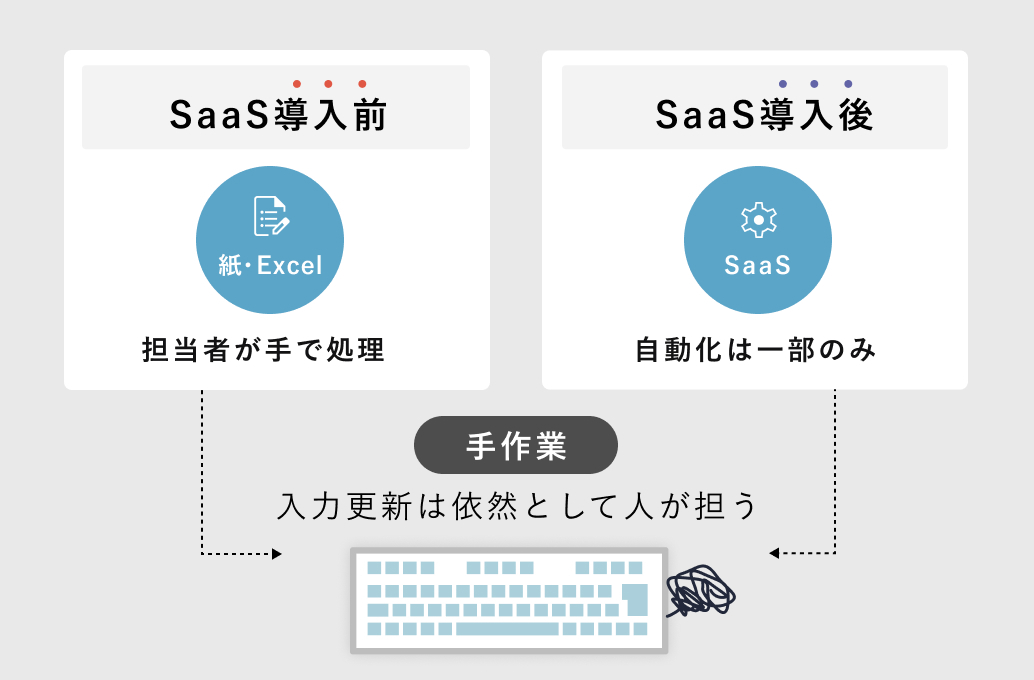 SaaS導入前

紙・Excel

担当者が手で処理

SaaS導入後

SaaS

自動化は一部のみ

手作業

入力更新は依然として人が担う